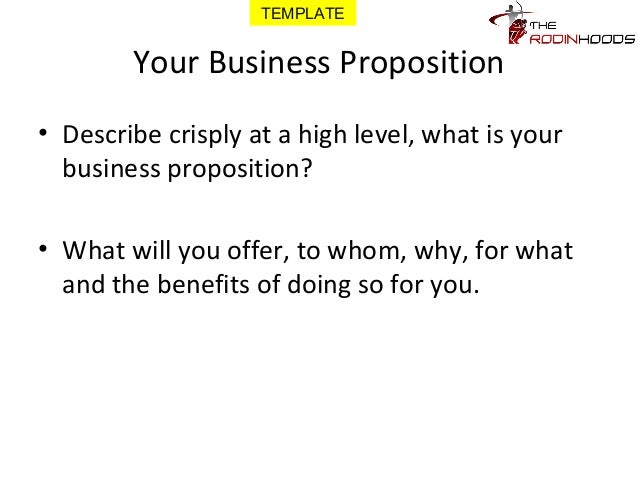 TEMPLATE

THE RODINHOODS

Your Business Proposition

• Describe crisply at a high level, what is your business proposition?

• What will you offer, to whom, why, for what and the benefits of doing so for you.